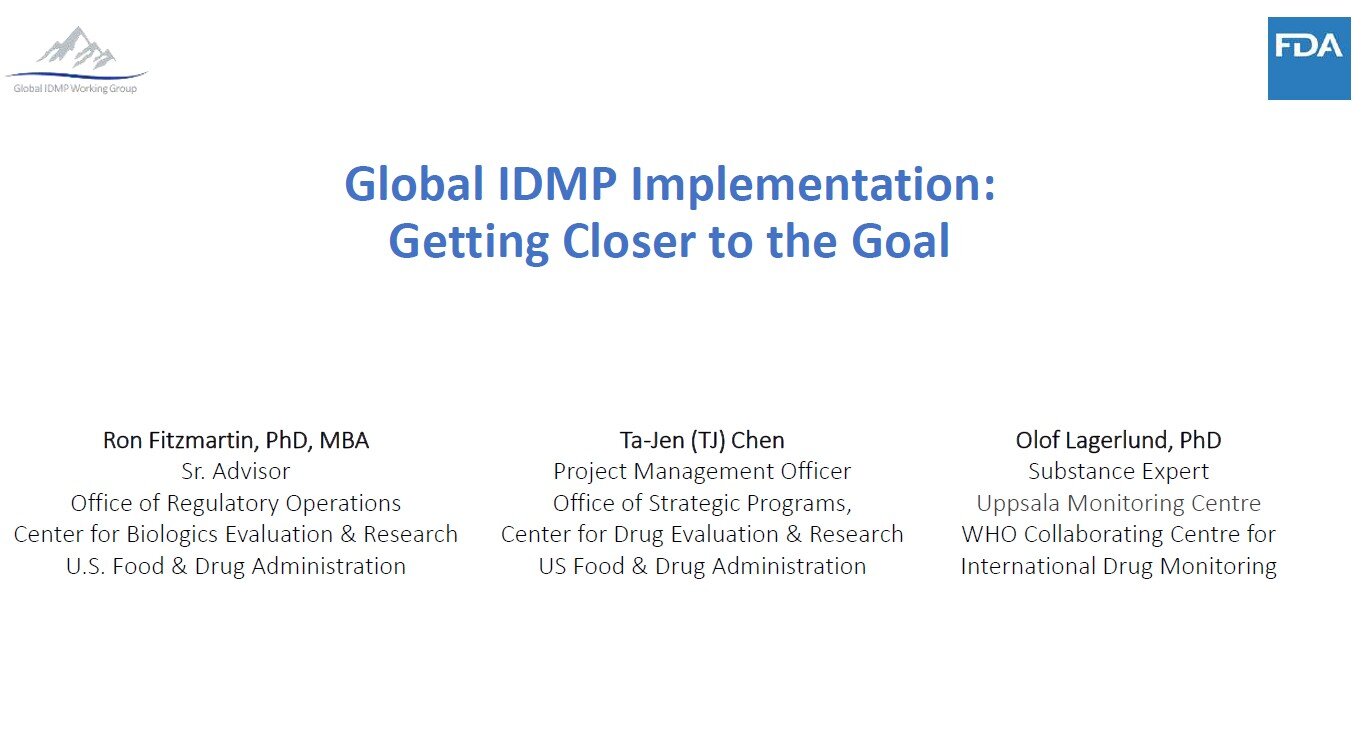 Global IDMP Working Group

FDA

Global IDMP Implementation: Getting Closer to the Goal

Ron Fitzmartin, PhD, MBA
Sr. Advisor
Office of Regulatory Operations
Center for Biologics Evaluation & Research
U.S. Food & Drug Administration

Ta-Jen (TJ) Chen
Project Management Officer
Office of Strategic Programs,
Center for Drug Evaluation & Research
US Food & Drug Administration

Olof Lagerlund, PhD
Substance Expert
Uppsala Monitoring Centre
WHO Collaborating Centre for
International Drug Monitoring